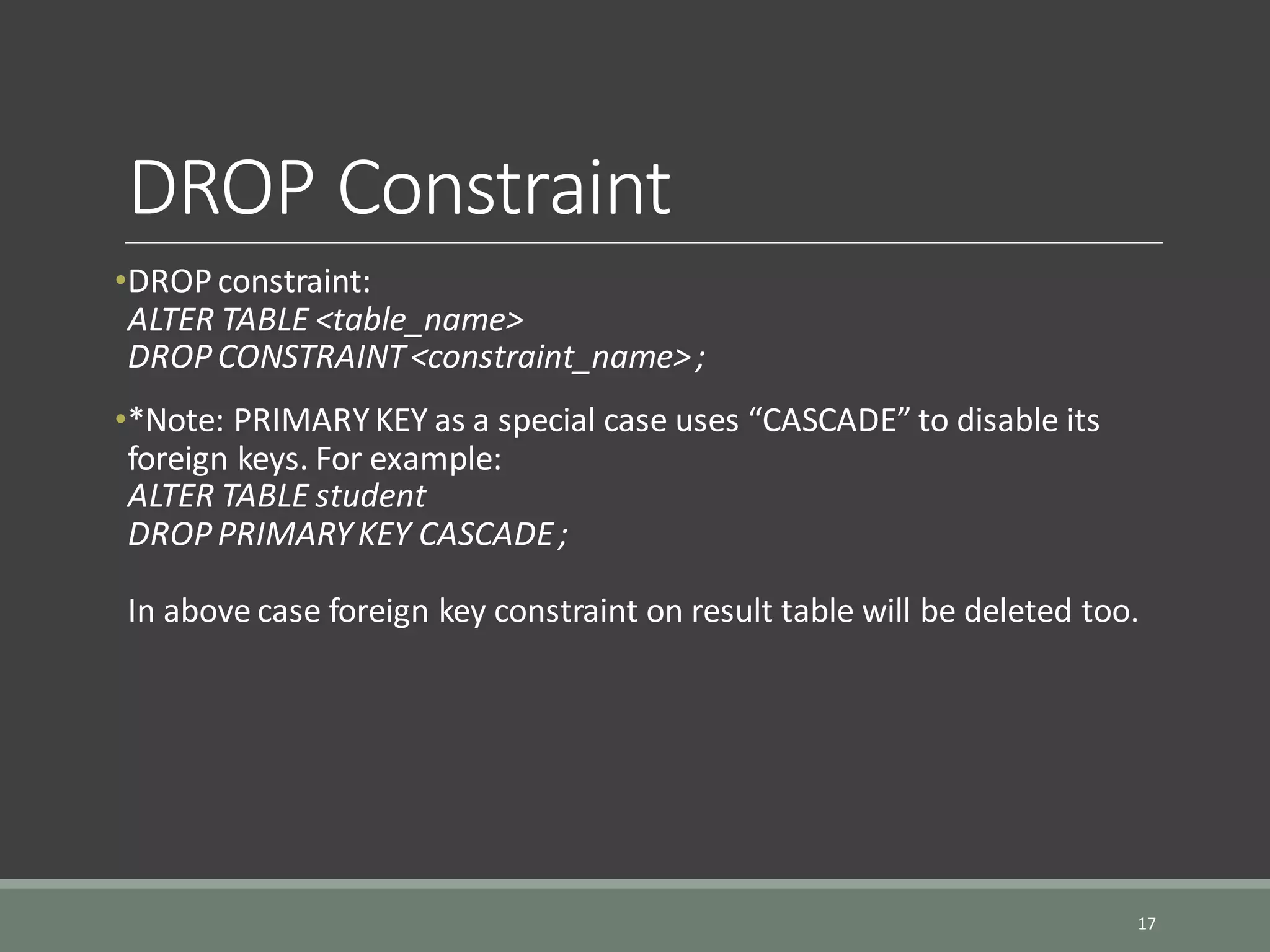 DROP Constraint

•DROP constraint:
ALTER TABLE <table_name>
DROP CONSTRAINT <constraint_name> ;

•*Note: PRIMARY KEY as a special case uses “CASCADE” to disable its foreign keys. For example:
ALTER TABLE student
DROP PRIMARY KEY CASCADE ;

In above case foreign key constraint on result table will be deleted too.

17